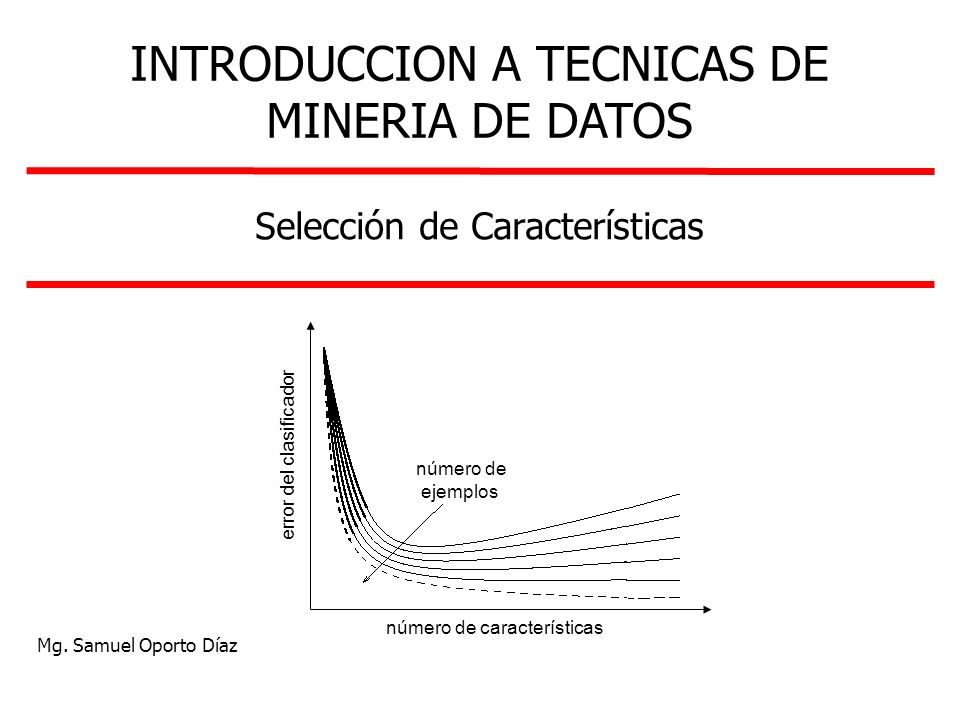 INTRODUCCION A TECNICAS DE MINERIA DE DATOS

Selección de Características

error del clasificador

número de ejemplos

número de características

Mg. Samuel Oporto Díaz